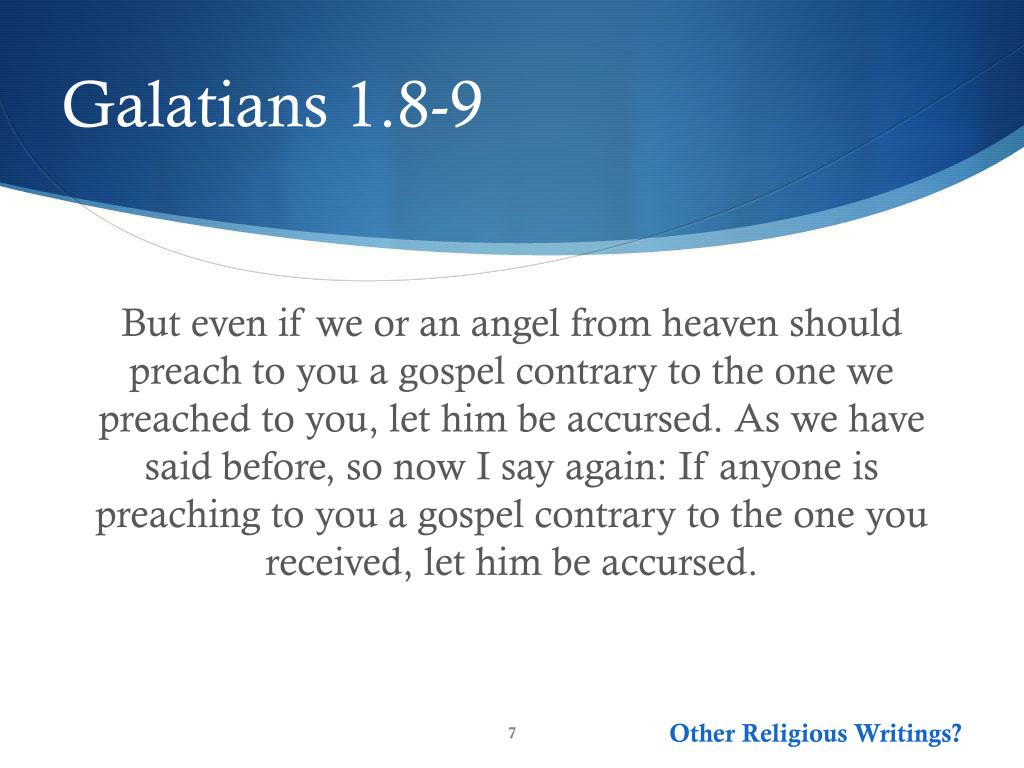 Galatians 1.8-9

But even if we or an angel from heaven should preach to you a gospel contrary to the one we preached to you, let him be accursed. As we have said before, so now I say again: If anyone is preaching to you a gospel contrary to the one you received, let him be accursed.

7

Other Religious Writings?